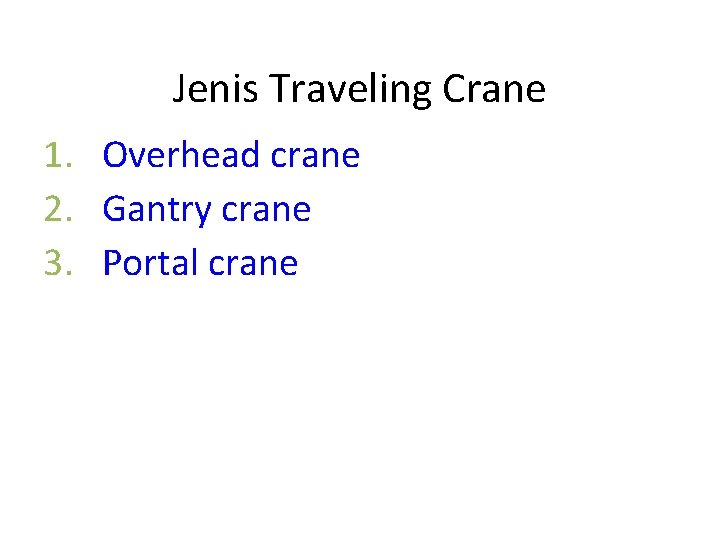 Jenis Traveling Crane

1. Overhead crane
2. Gantry crane
3. Portal crane